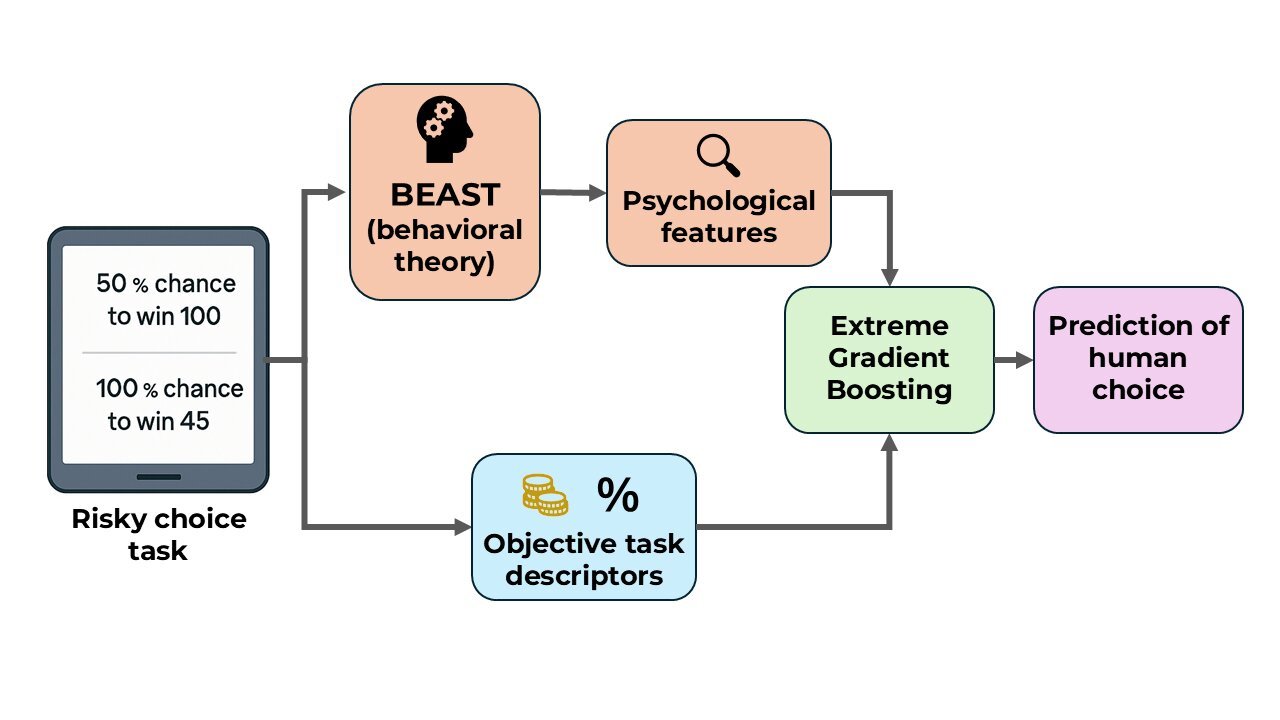 50 % chance to win 100

100 % chance to win 45

Risky choice task

BEAST (behavioral theory)

Psychological features

%

Objective task descriptors

Extreme Gradient Boosting

Prediction of human choice